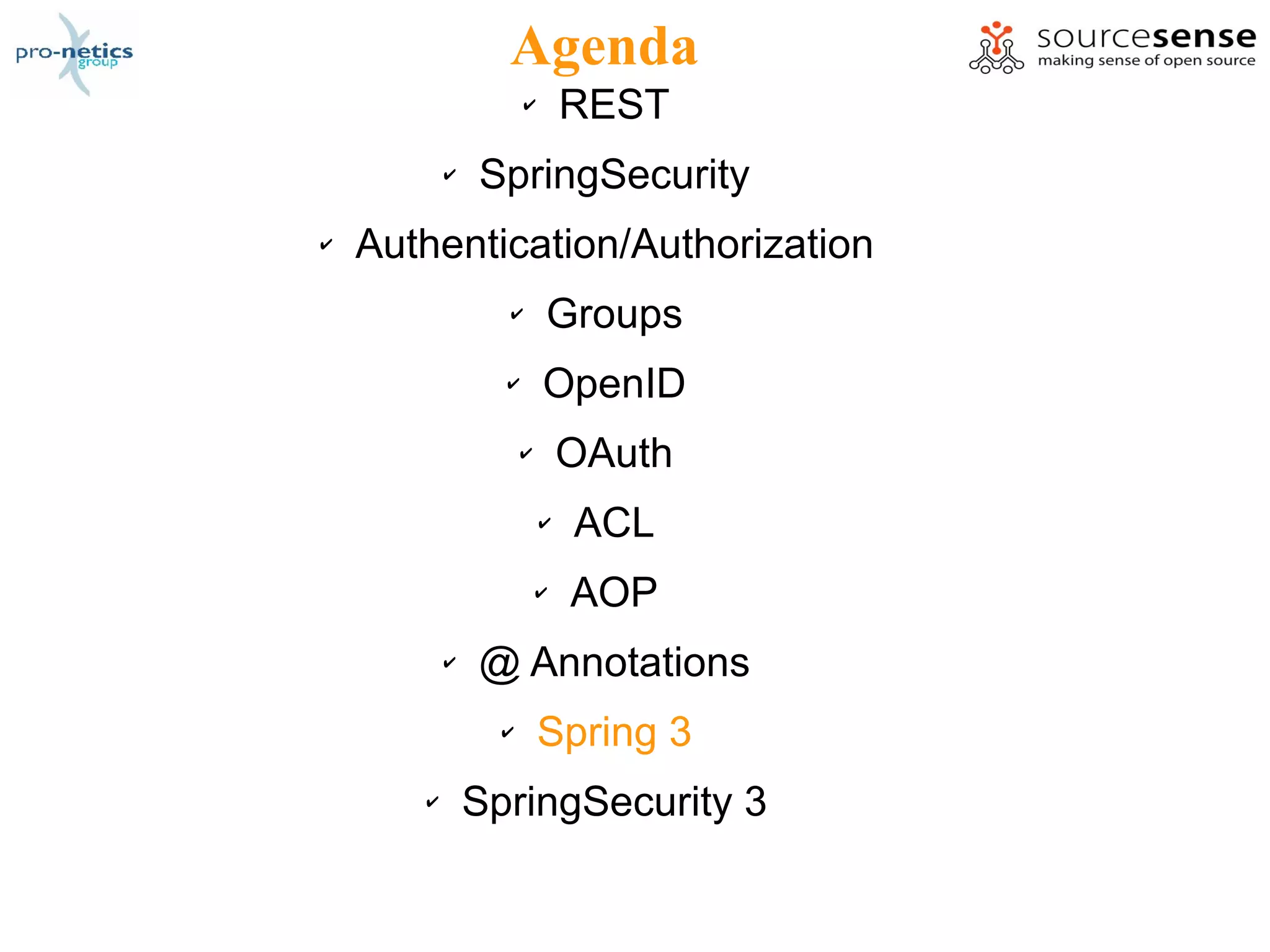 pro-netics group

Agenda

sourcesense
making sense of open source

✓ REST
✓ SpringSecurity
✓ Authentication/Authorization
✓ Groups
✓ OpenID
✓ OAuth
✓ ACL
✓ AOP
✓ @ Annotations
✓ Spring 3
✓ SpringSecurity 3